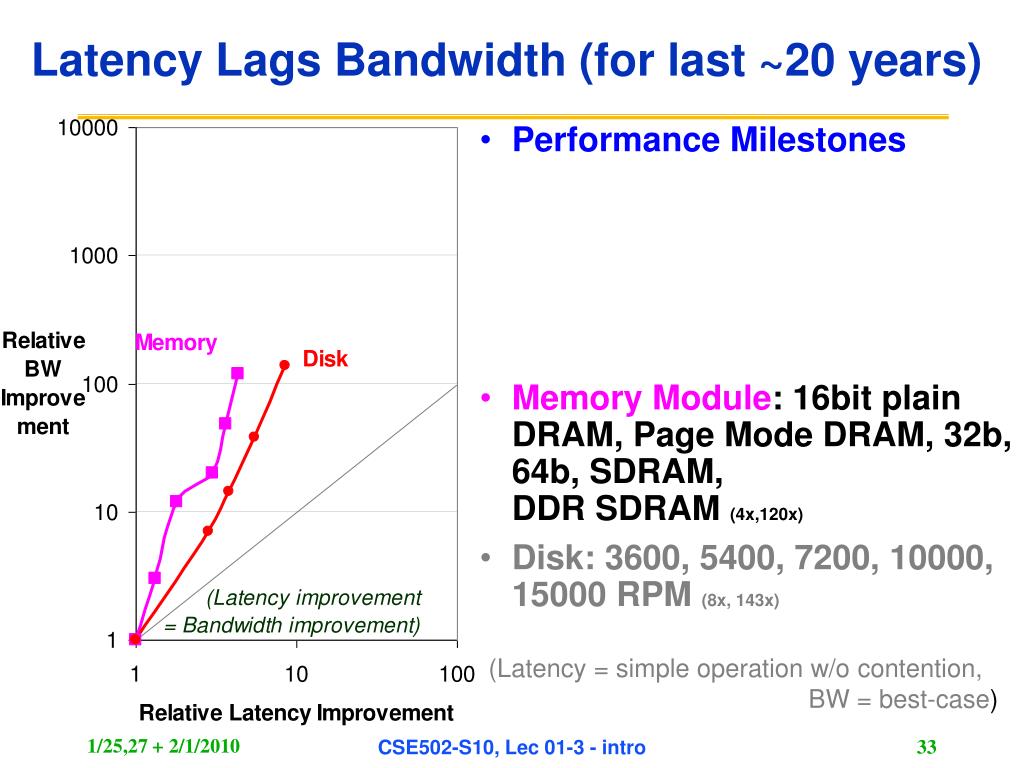 Latency Lags Bandwidth (for last ~20 years)

10000

1000

100

10

1

Relative BW Improvement

Memory

Disk

(Latency improvement = Bandwidth improvement)

1

10

100

Relative Latency Improvement

• Performance Milestones

• Memory Module: 16bit plain DRAM, Page Mode DRAM, 32b, 64b, SDRAM, DDR SDRAM (4x,120x)

• Disk: 3600, 5400, 7200, 10000, 15000 RPM (8x, 143x)

(Latency = simple operation w/o contention, BW = best-case)

1/25,27 + 2/1/2010

CSE502-S10, Lec 01-3 - intro

33